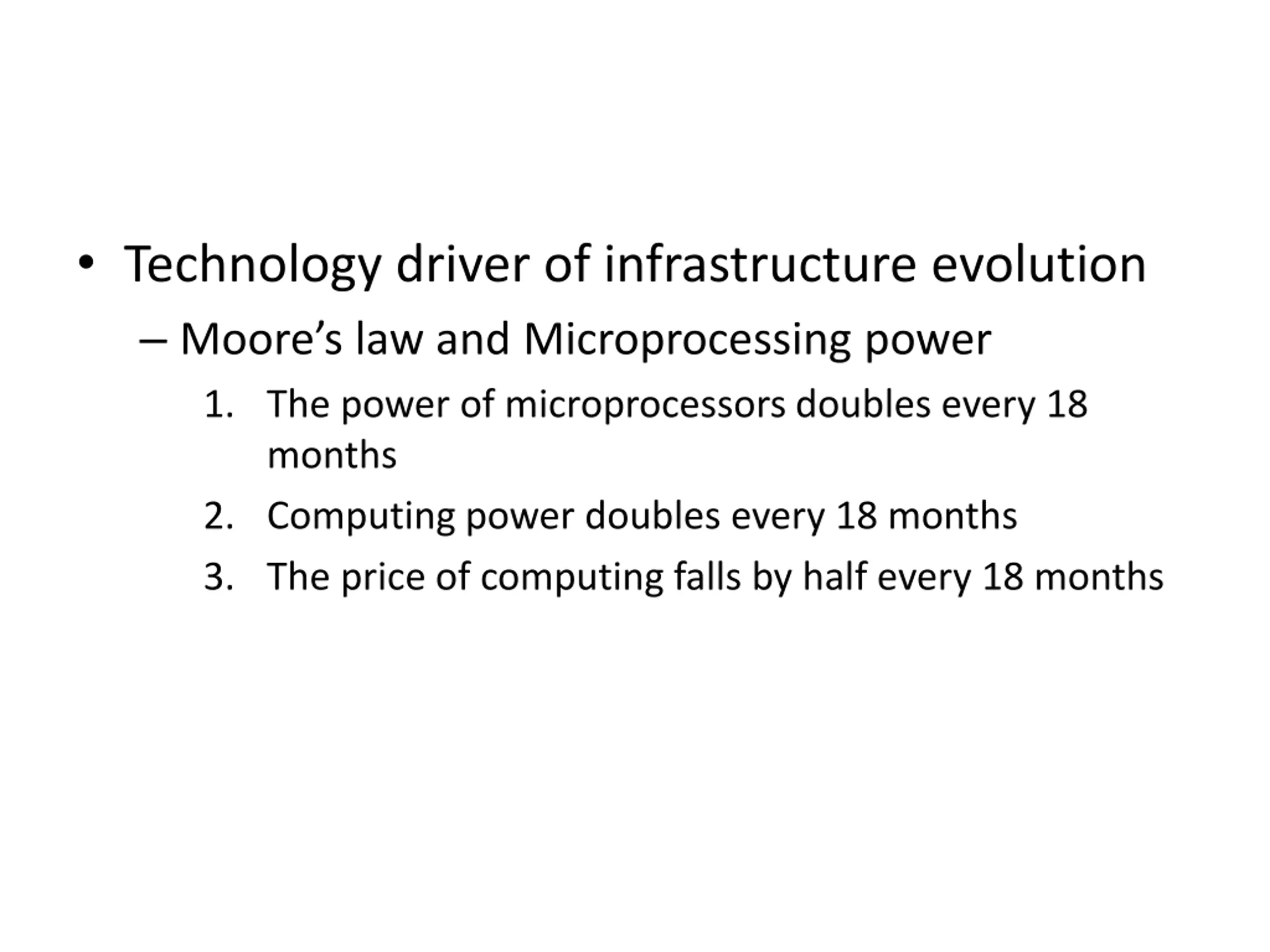 • Technology driver of infrastructure evolution

– Moore’s law and Microprocessing power

1. The power of microprocessors doubles every 18 months
2. Computing power doubles every 18 months
3. The price of computing falls by half every 18 months